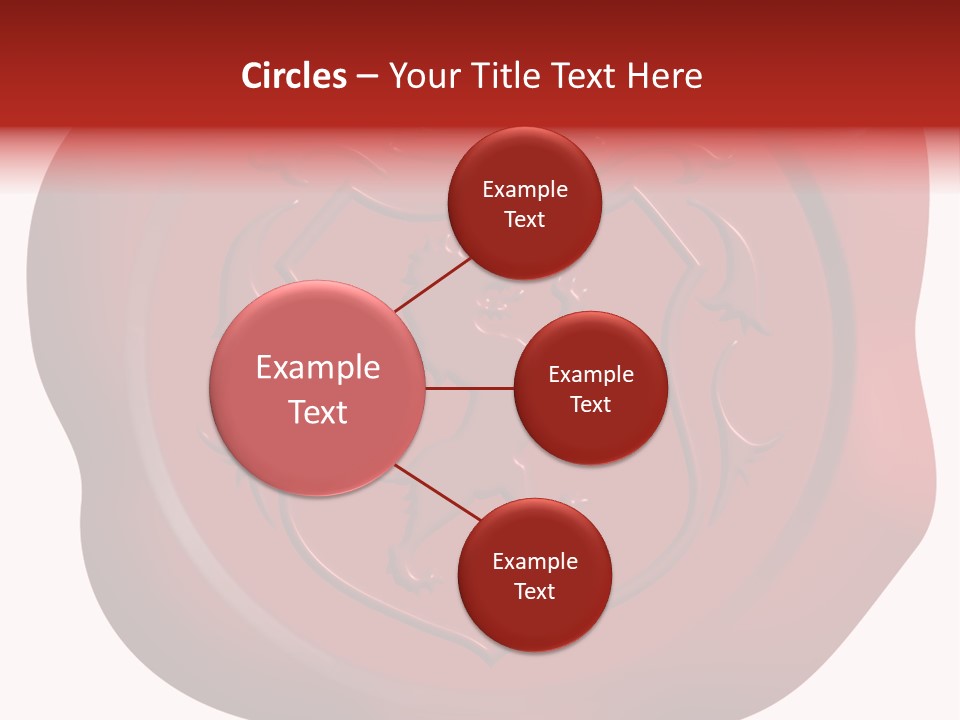 Circles – Your Title Text Here

Example Text

Example Text

Example Text

Example Text